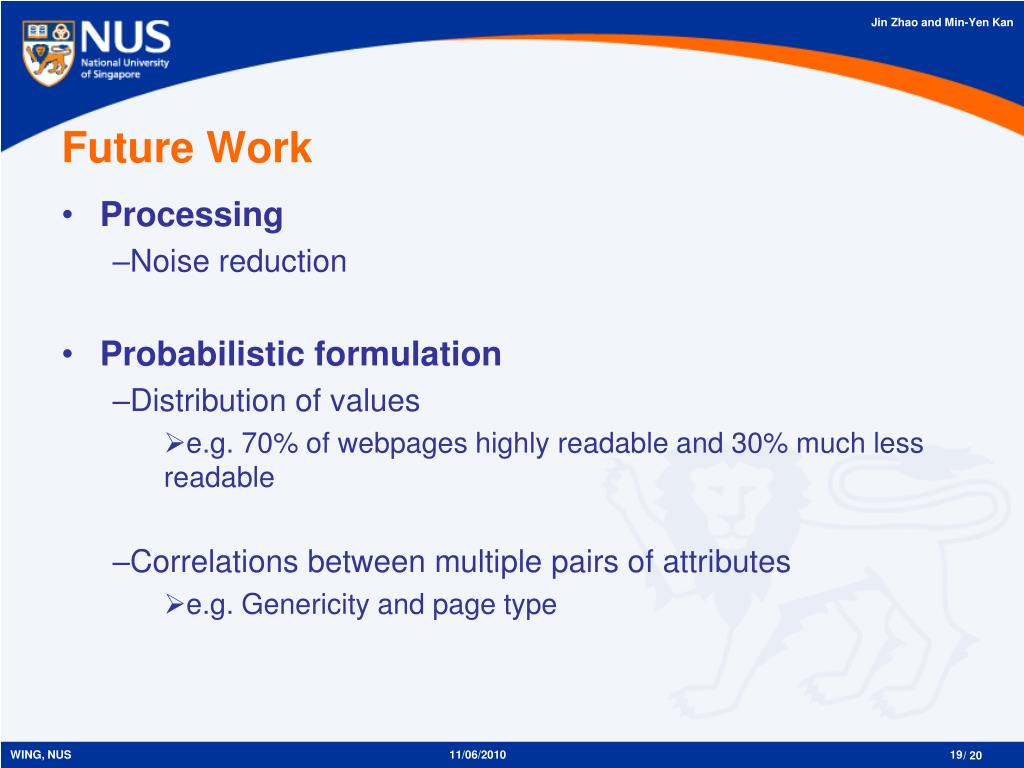 NUS
National University of Singapore

Jin Zhao and Min-Yen Kan

Future Work

• Processing
–Noise reduction

• Probabilistic formulation
–Distribution of values
➢e.g. 70% of webpages highly readable and 30% much less readable

–Correlations between multiple pairs of attributes
➢e.g. Genericity and page type

WING, NUS

11/06/2010

19/ 20